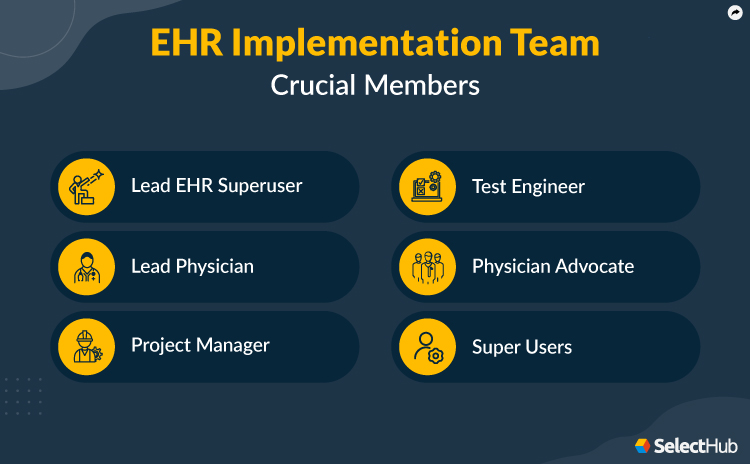 EHR Implementation Team
Crucial Members

Lead EHR Superuser

Lead Physician

Project Manager

Test Engineer

Physician Advocate

Super Users

SelectHub